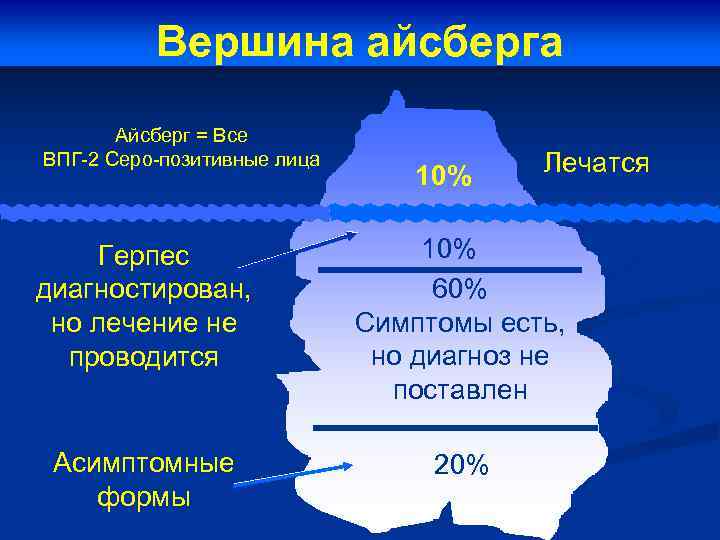 Вершина айсберга

Айсберг = Все
ВПГ-2 Серо-позитивные лица

10%

Лечатся

Герпес диагностирован, но лечение не проводится

10%

60%
Симптомы есть, но диагноз не поставлен

Асимптомные формы

20%